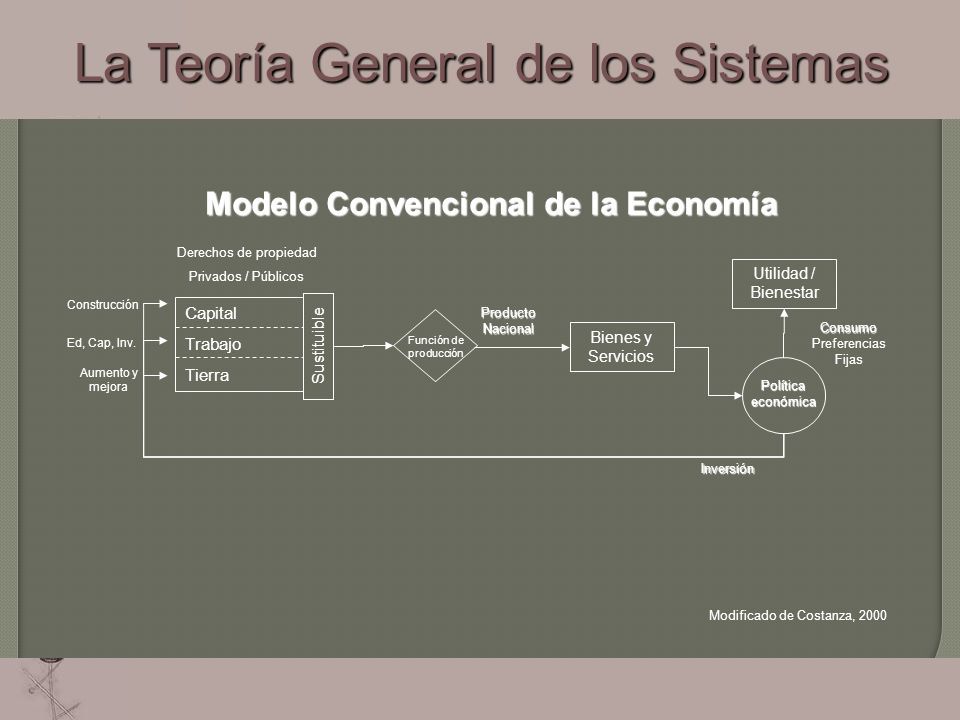 La Teoría General de los Sistemas

Modelo Convencional de la Economía

Derechos de propiedad
Privados / Públicos

Construcción
Ed, Cap, Inv.
Aumento y mejora

Capital
Trabajo
Tierra

Sustituible

Función de producción

Producto Nacional

Bienes y Servicios

Utilidad / Bienestar

Consumo
Preferencias Fijas

Política económica

Inversión

Modificado de Costanza, 2000